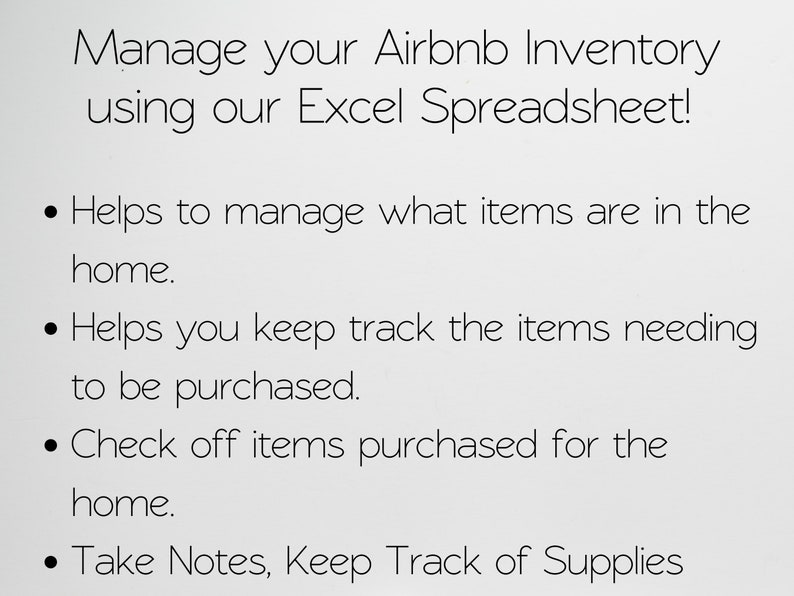 Manage your Airbnb Inventory using our Excel Spreadsheet!

• Helps to manage what items are in the home.
• Helps you keep track the items needing to be purchased.
• Check off items purchased for the home.
• Take Notes, Keep Track of Supplies